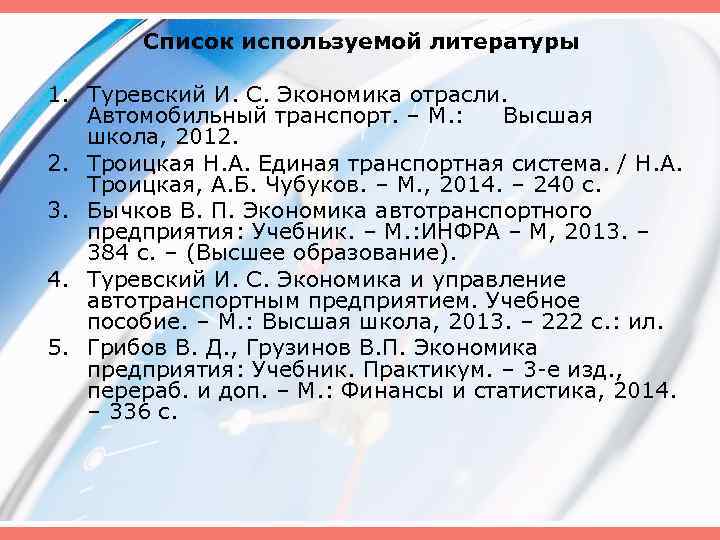 Список используемой литературы

1. Туревский И. С. Экономика отрасли. Автомобильный транспорт. – М.: Высшая школа, 2012.
2. Троицкая Н.А. Единая транспортная система. / Н.А. Троицкая, А.Б. Чубуков. – М., 2014. – 240 с.
3. Бычков В. П. Экономика автотранспортного предприятия: Учебник. – М.:ИНФРА – М, 2013. – 384 с. – (Высшее образование).
4. Туревский И. С. Экономика и управление автотранспортным предприятием. Учебное пособие. – М.: Высшая школа, 2013. – 222 с.: ил.
5. Грибов В. Д., Грузинов В.П. Экономика предприятия: Учебник. Практикум. – 3-е изд., перераб. и доп. – М.: Финансы и статистика, 2014. – 336 с.